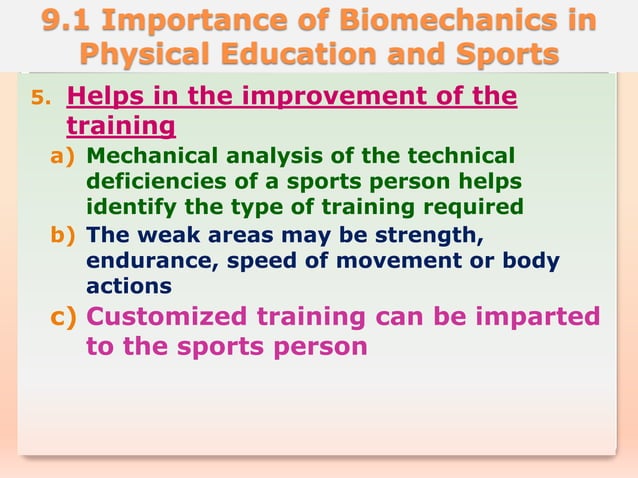 9.1 Importance of Biomechanics in Physical Education and Sports

5. Helps in the improvement of the training

a) Mechanical analysis of the technical deficiencies of a sports person helps identify the type of training required

b) The weak areas may be strength, endurance, speed of movement or body actions

c) Customized training can be imparted to the sports person